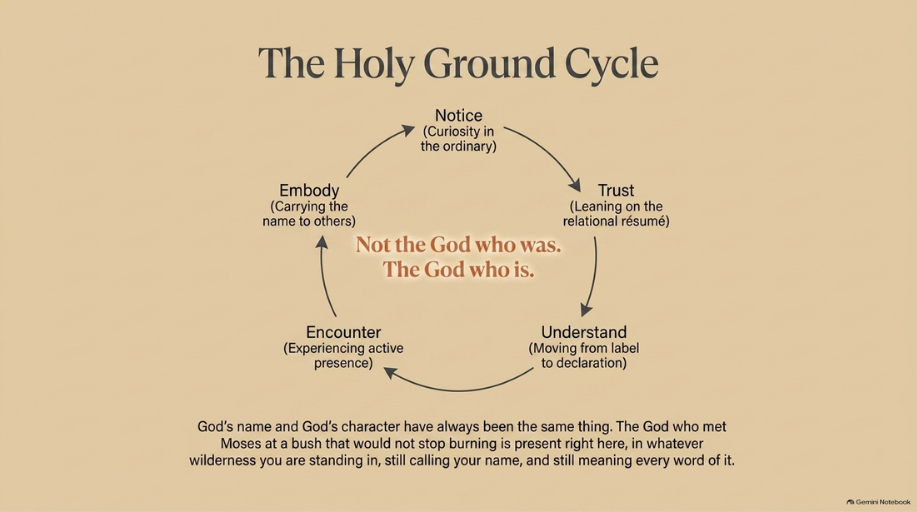 The Holy Ground Cycle

Notice
(Curiosity in the ordinary)

Trust
(Leaning on the relational résumé)

Understand
(Moving from label to declaration)

Encounter
(Experiencing active presence)

Embody
(Carrying the name to others)

Not the God who was.
The God who is.

God's name and God's character have always been the same thing. The God who met Moses at a bush that would not stop burning is present right here, in whatever wilderness you are standing in, still calling your name, and still meaning every word of it.

Gemini Notebook